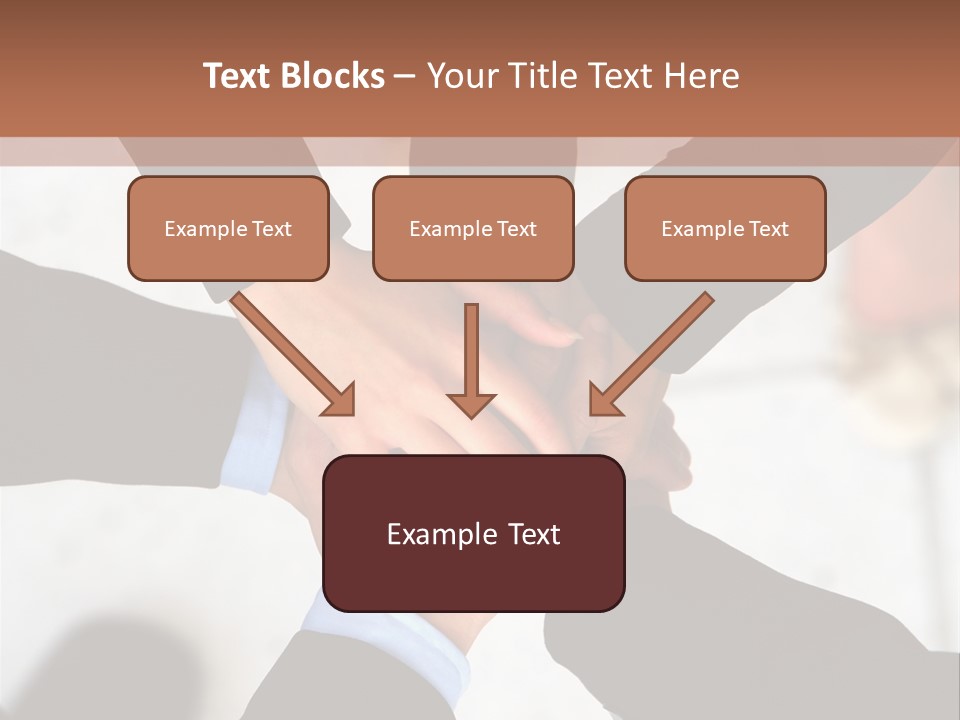 Text Blocks – Your Title Text Here

Example Text

Example Text

Example Text

Example Text